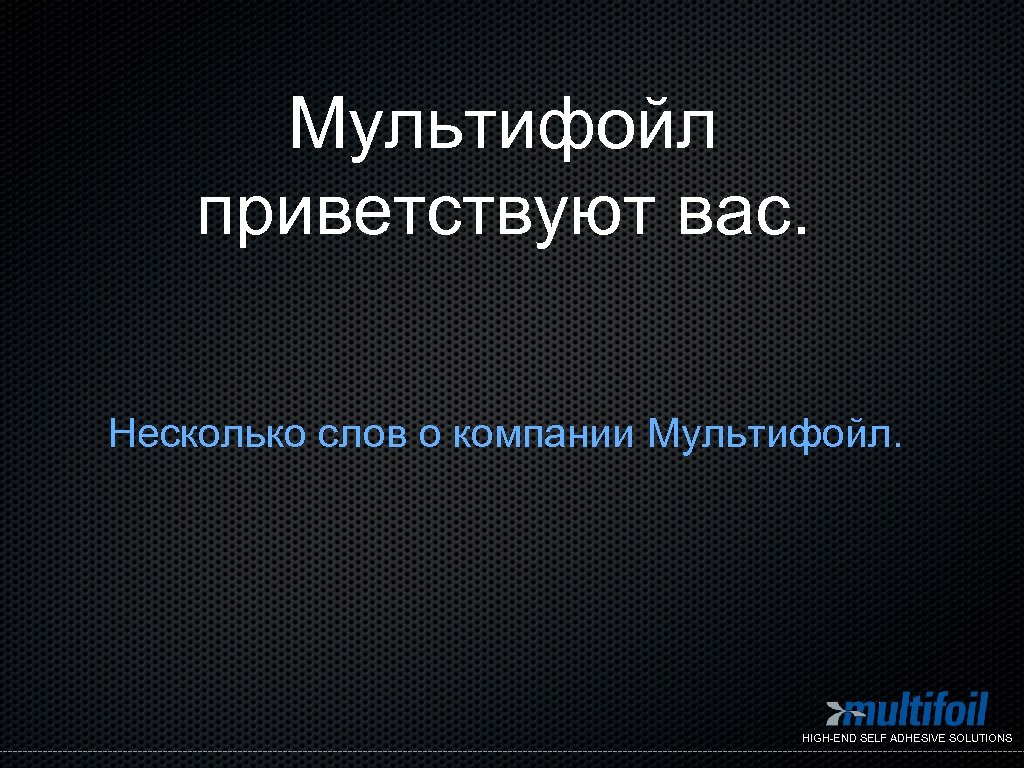 Мультифойл приветствуют вас.

Несколько слов о компании Мультифойл.

multifoil
HIGH-END SELF ADHESIVE SOLUTIONS